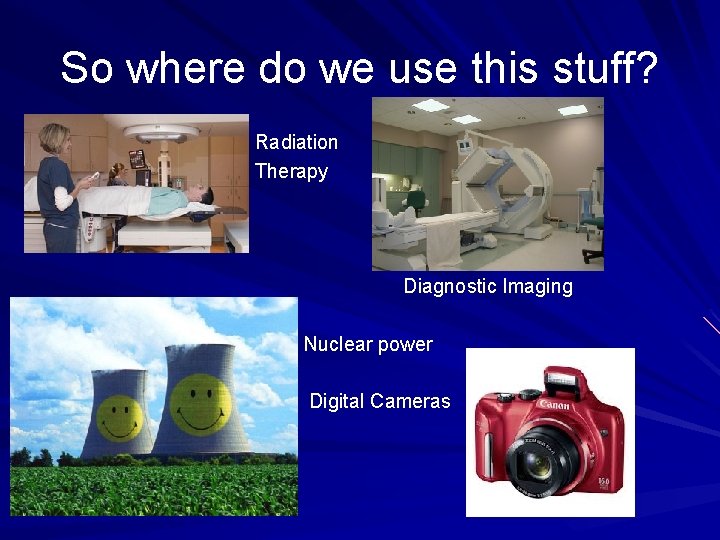 So where do we use this stuff?

Radiation Therapy

Diagnostic Imaging

Nuclear power

Digital Cameras

Canon